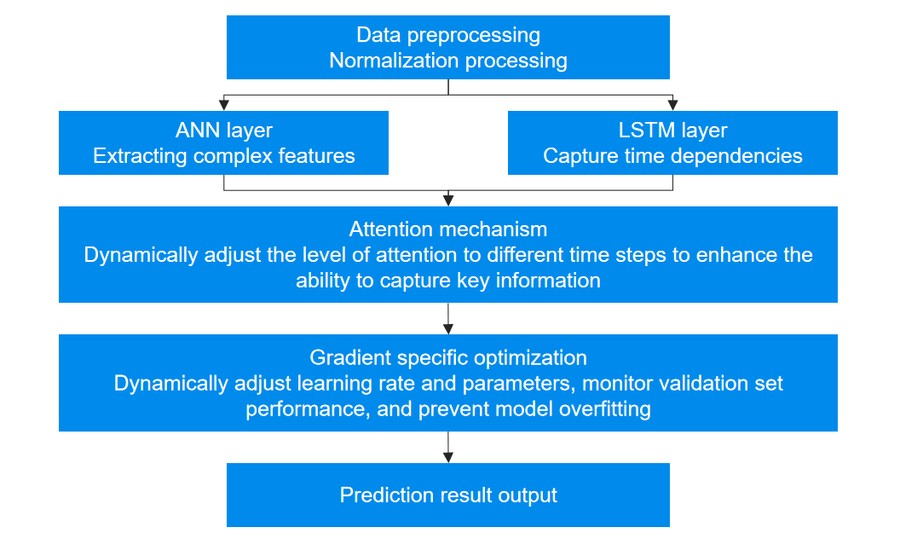 Data preprocessing
Normalization processing

ANN layer
Extracting complex features

LSTM layer
Capture time dependencies

Attention mechanism
Dynamically adjust the level of attention to different time steps to enhance the ability to capture key information

Gradient specific optimization
Dynamically adjust learning rate and parameters, monitor validation set performance, and prevent model overfitting

Prediction result output